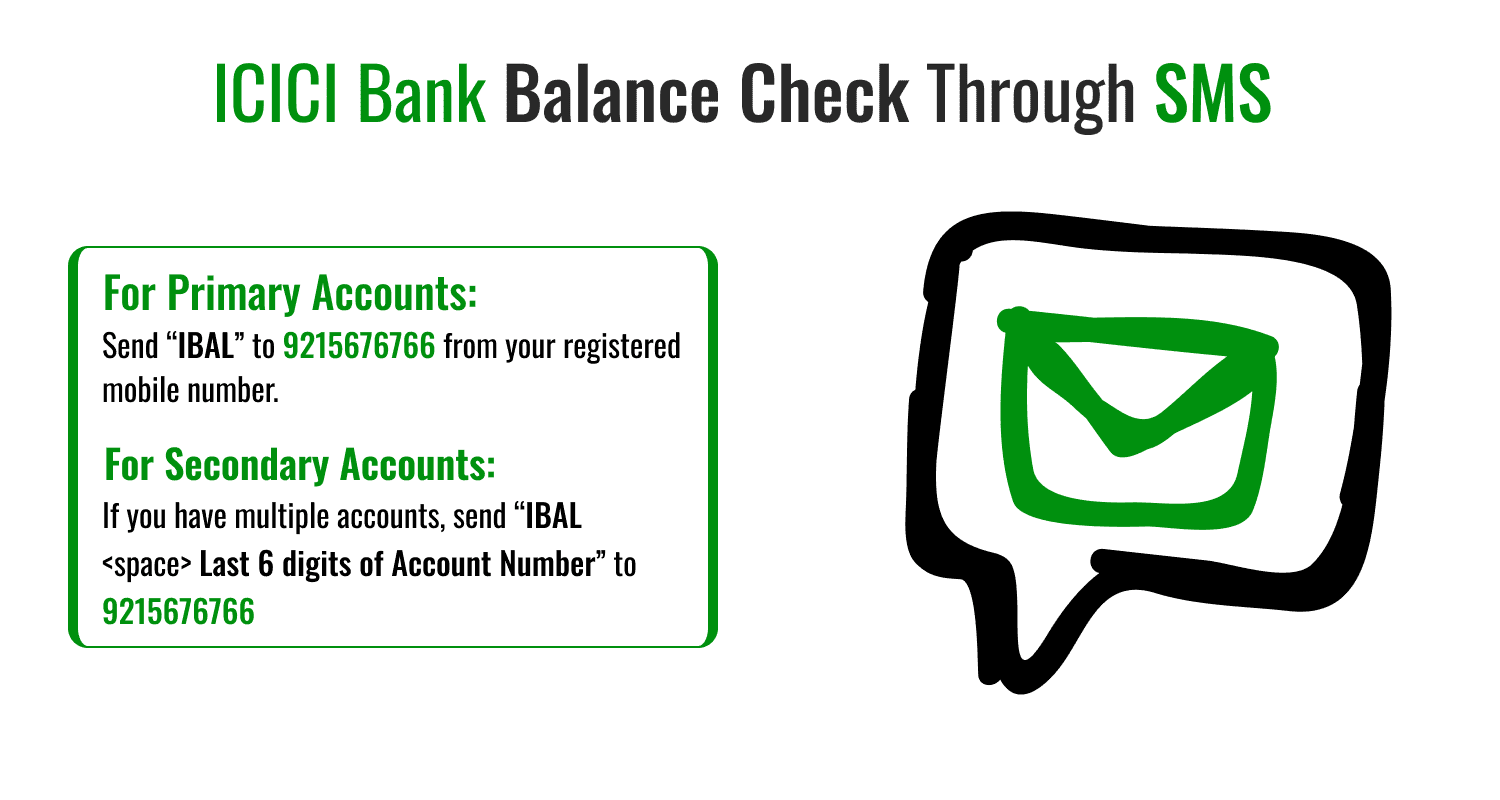 ICICI Bank Balance Check Through SMS

For Primary Accounts:
Send “IBAL” to 9215676766 from your registered mobile number.

For Secondary Accounts:
If you have multiple accounts, send “IBAL <space> Last 6 digits of Account Number” to 9215676766